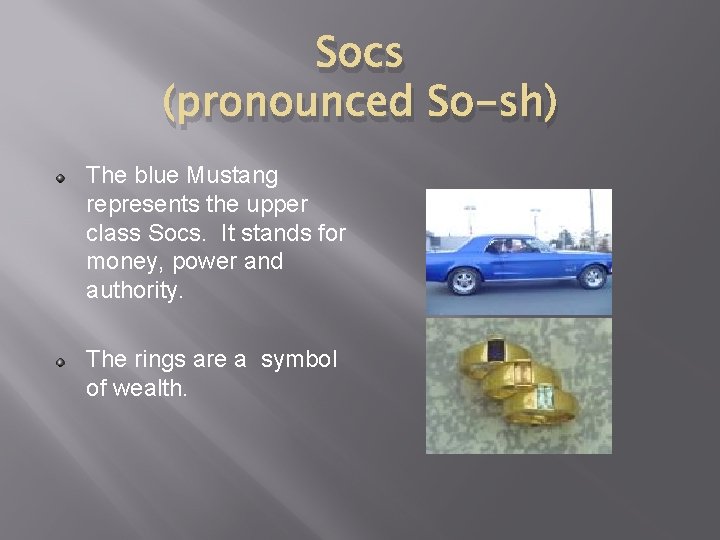 Socs
(pronounced So-sh)

The blue Mustang represents the upper class Socs. It stands for money, power and authority.

The rings are a symbol of wealth.